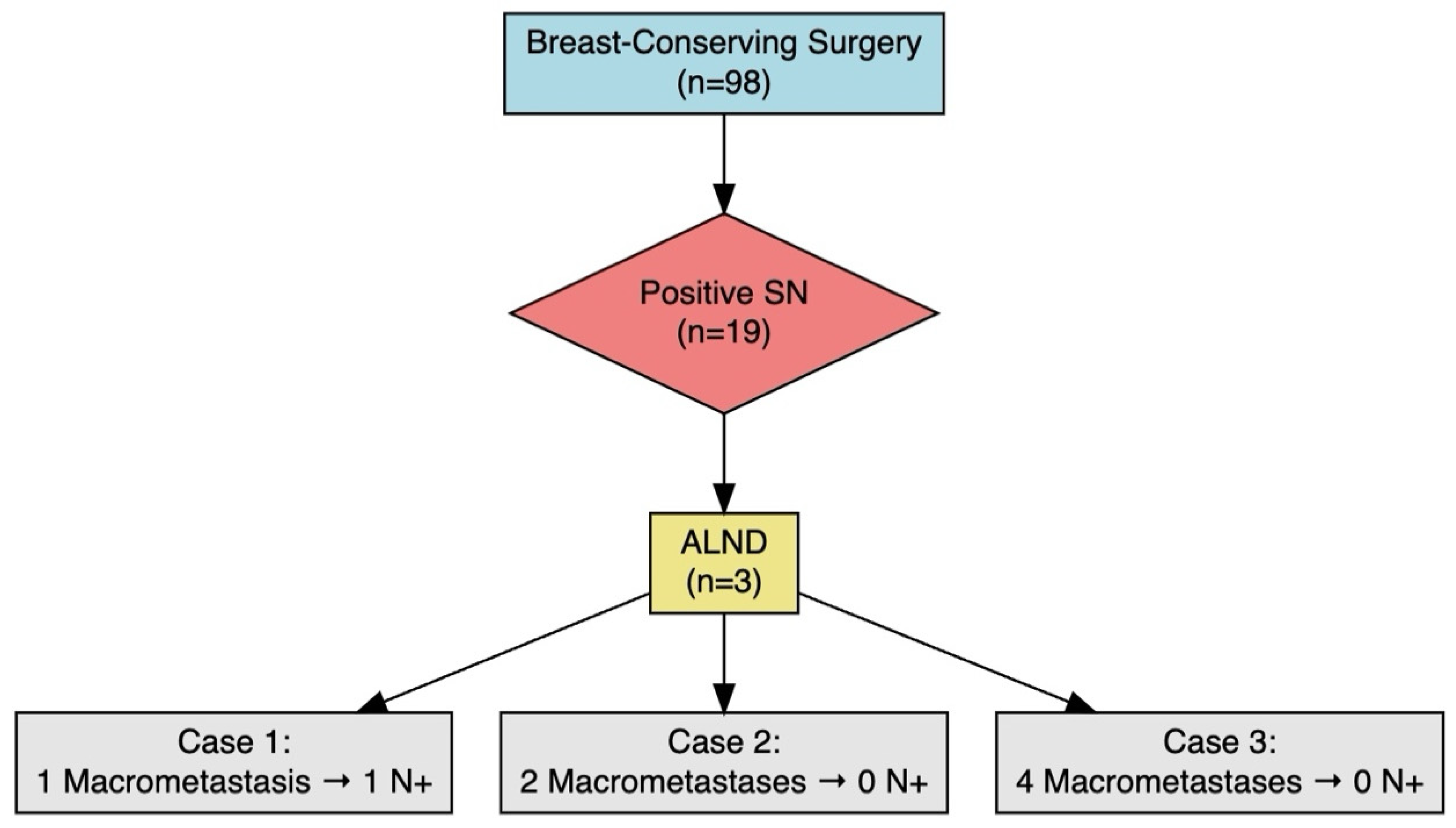 Breast-Conserving Surgery
(n=98)

Positive SN
(n=19)

ALND
(n=3)

Case 1:
1 Macrometastasis → 1 N+

Case 2:
2 Macrometastases → 0 N+

Case 3:
4 Macrometastases → 0 N+